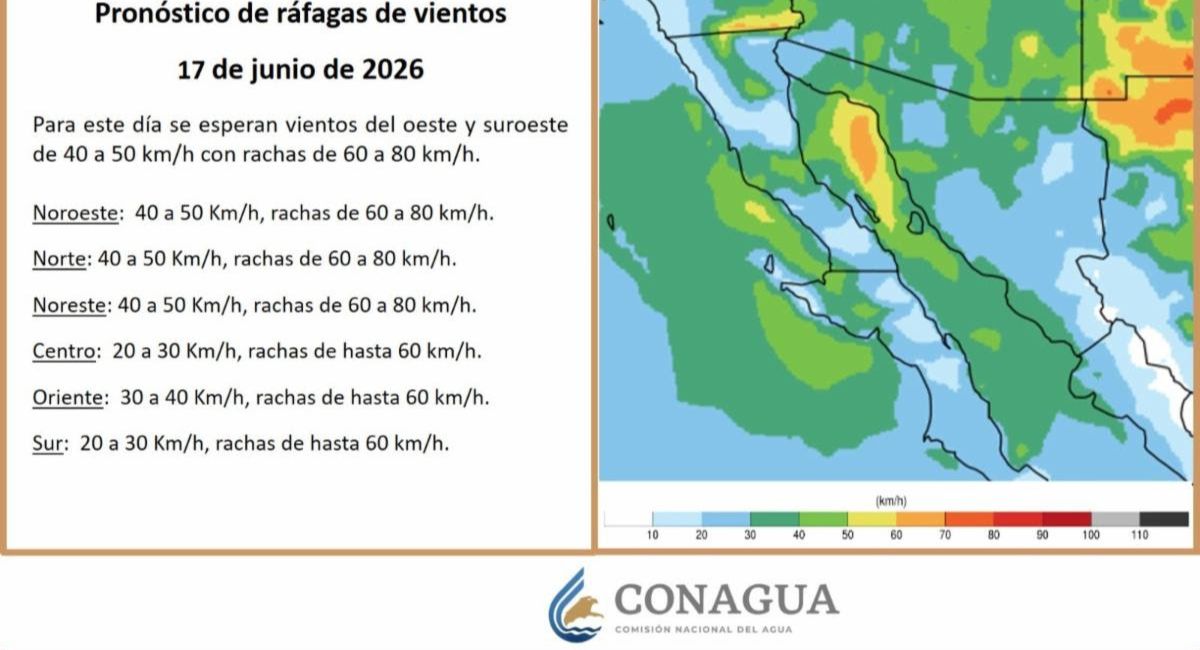 Pronóstico de ráfagas de vientos

17 de junio de 2026

Para este día se esperan vientos del oeste y suroeste de 40 a 50 km/h con rachas de 60 a 80 km/h.

Noroeste: 40 a 50 Km/h, rachas de 60 a 80 km/h.

Norte: 40 a 50 Km/h, rachas de 60 a 80 km/h.

Noreste: 40 a 50 Km/h, rachas de 60 a 80 km/h.

Centro: 20 a 30 Km/h, rachas de hasta 60 km/h.

Oriente: 30 a 40 Km/h, rachas de hasta 60 km/h.

Sur: 20 a 30 Km/h, rachas de hasta 60 km/h.

(km/h)

10 20 30 40 50 60 70 80 90 100 110

CONAGUA

COMISIÓN NACIONAL DEL AGUA